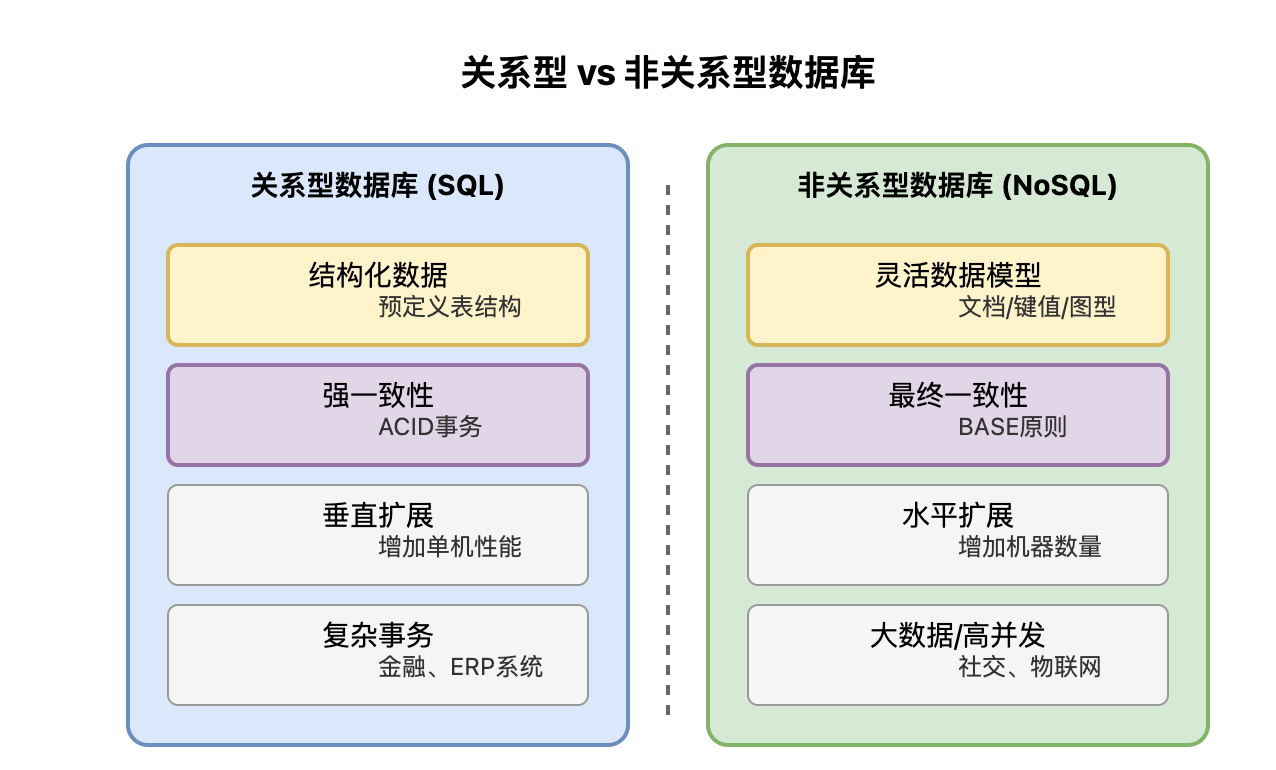 关系型 vs 非关系型数据库

关系型数据库 (SQL)

结构化数据
预定义表结构

强一致性
ACID事务

垂直扩展
增加单机性能

复杂事务
金融、ERP系统

非关系型数据库 (NoSQL)

灵活数据模型
文档/键值/图型

最终一致性
BASE原则

水平扩展
增加机器数量

大数据/高并发
社交、物联网